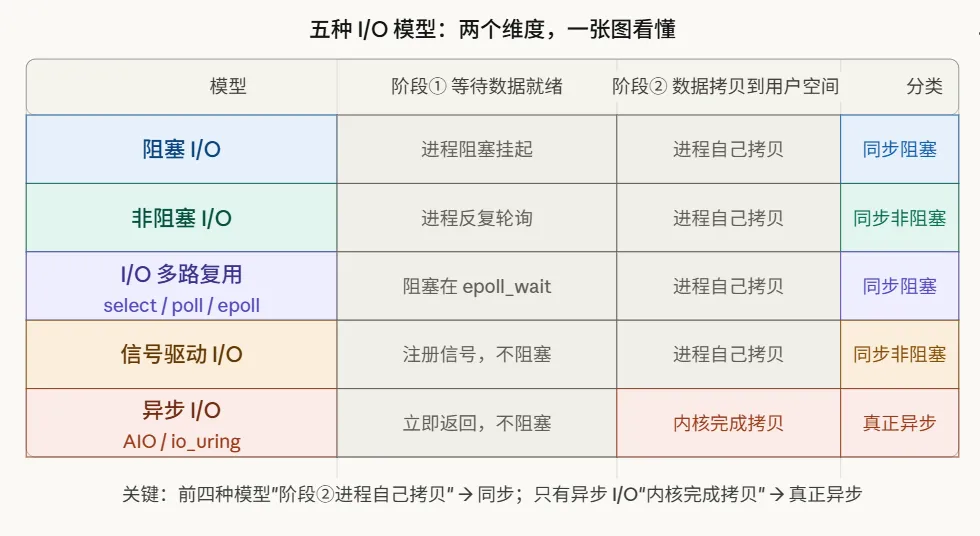 五种 I/O 模型：两个维度，一张图看懂

| 模型 | 阶段① 等待数据就绪 | 阶段② 数据拷贝到用户空间 | 分类 |
|---|---|---|---|
| 阻塞 I/O | 进程阻塞挂起 | 进程自己拷贝 | 同步阻塞 |
| 非阻塞 I/O | 进程反复轮询 | 进程自己拷贝 | 同步非阻塞 |
| I/O 多路复用 select / poll / epoll | 阻塞在 epoll_wait | 进程自己拷贝 | 同步阻塞 |
| 信号驱动 I/O | 注册信号，不阻塞 | 进程自己拷贝 | 同步非阻塞 |
| 异步 I/O AIO / io_uring | 立即返回，不阻塞 | 内核完成拷贝 | 真正异步 |

关键：前四种模型"阶段②进程自己拷贝" → 同步；只有异步 I/O"内核完成拷贝" → 真正异步